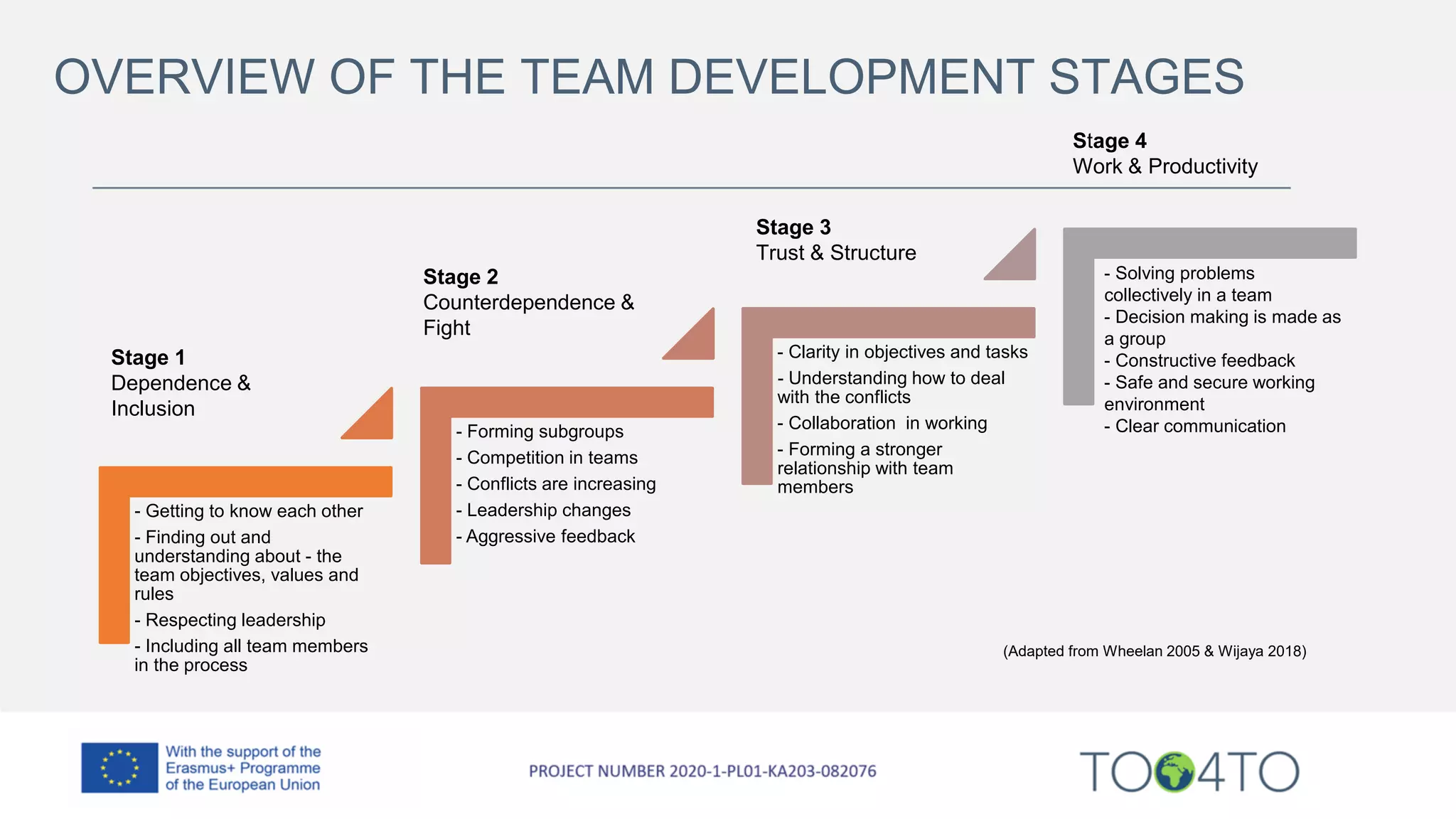 OVERVIEW OF THE TEAM DEVELOPMENT STAGES

Stage 1
Dependence & Inclusion

- Getting to know each other
- Finding out and understanding about - the team objectives, values and rules
- Respecting leadership
- Including all team members in the process

Stage 2
Counterdependence & Fight

- Forming subgroups
- Competition in teams
- Conflicts are increasing
- Leadership changes
- Aggressive feedback

Stage 3
Trust & Structure

- Clarity in objectives and tasks
- Understanding how to deal with the conflicts
- Collaboration in working
- Forming a stronger relationship with team members

Stage 4
Work & Productivity

- Solving problems collectively in a team
- Decision making is made as a group
- Constructive feedback
- Safe and secure working environment
- Clear communication

(Adapted from Wheelan 2005 & Wijaya 2018)

With the support of the Erasmus+ Programme of the European Union

PROJECT NUMBER 2020-1-PL01-KA203-082076

TO4TO